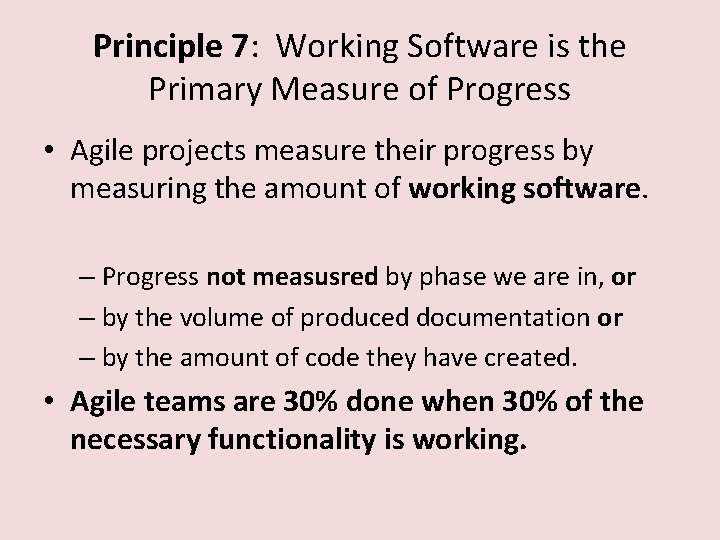 Principle 7: Working Software is the Primary Measure of Progress

• Agile projects measure their progress by measuring the amount of working software.

– Progress not measusred by phase we are in, or
– by the volume of produced documentation or
– by the amount of code they have created.

• Agile teams are 30% done when 30% of the necessary functionality is working.